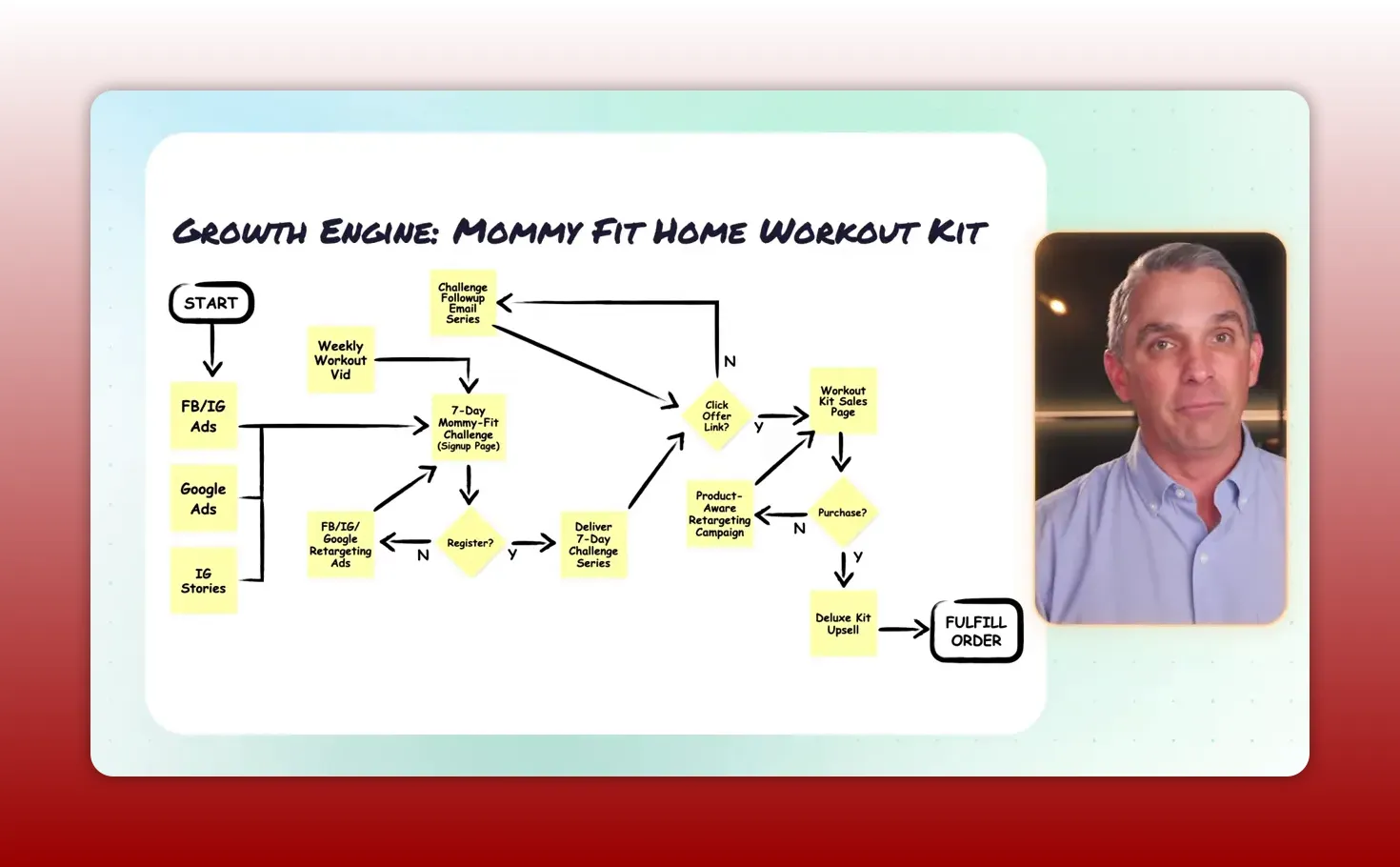 GROWTH ENGINE: MOMMY FIT HOME WORKOUT KIT

START

FB/IG Ads

Google Ads

IG Stories

Weekly Workout Vid

Challenge Followup Email Series

7-Day Mommy-Fit Challenge (Signup Page)

FB/IG/ Google Retargeting Ads

N

Register?

Y

Deliver 7-Day Challenge Series

N

Click Offer Link?

Y

Workout Kit Sales Page

Product-Aware Retargeting Campaign

N

Purchase?

Y

Deluxe Kit Upsell

FULFILL ORDER